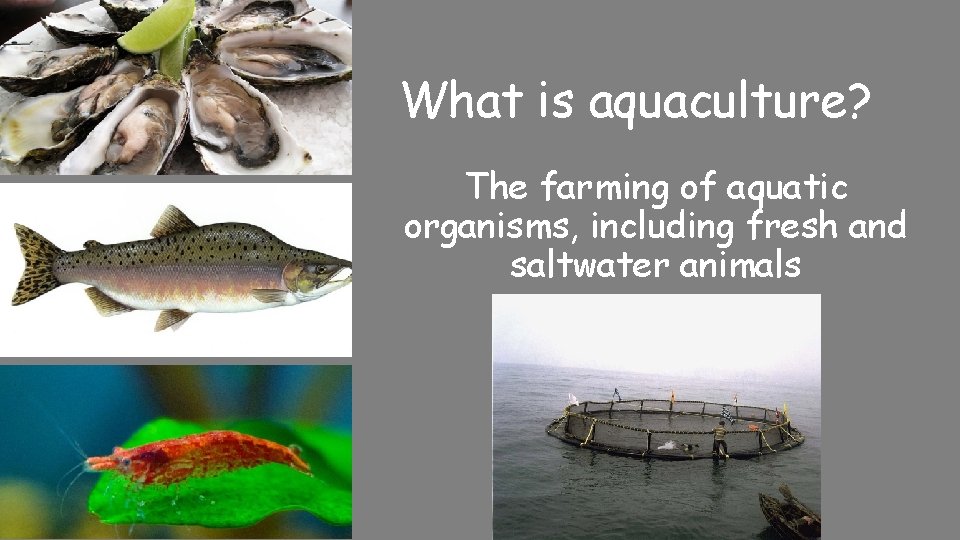 What is aquaculture?

The farming of aquatic organisms, including fresh and saltwater animals